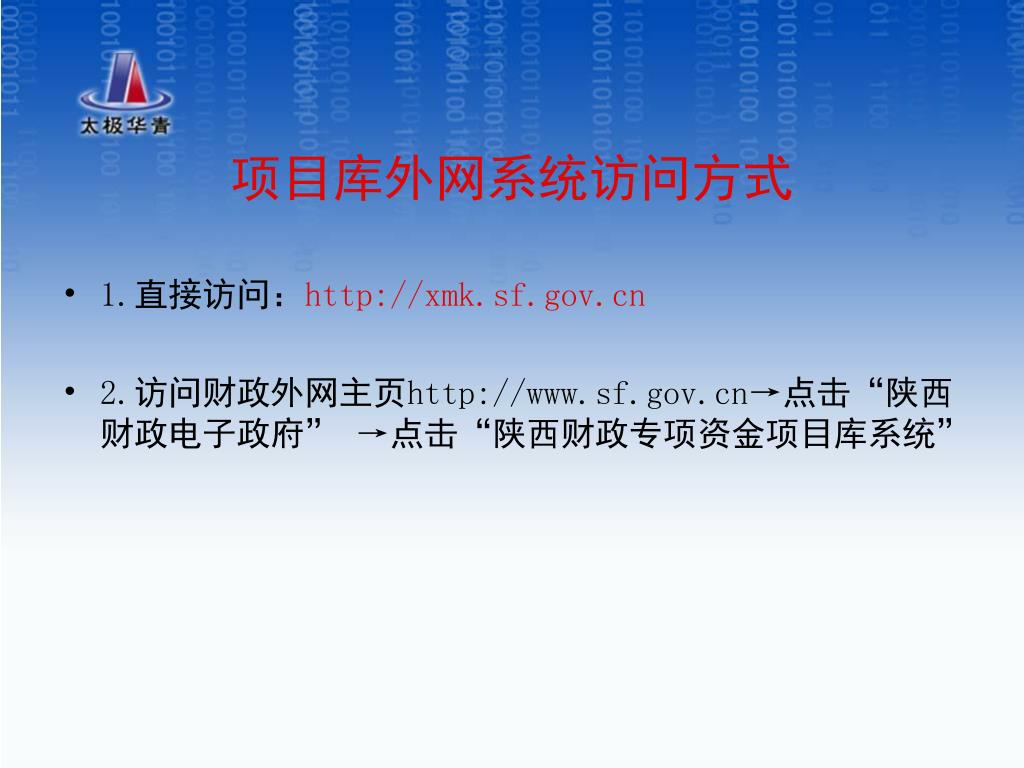 太极华青

项目库外网系统访问方式

• 1.直接访问：http://xmk.sf.gov.cn

• 2.访问财政外网主页http://www.sf.gov.cn→点击“陕西财政电子政府” →点击“陕西财政专项资金项目库系统”